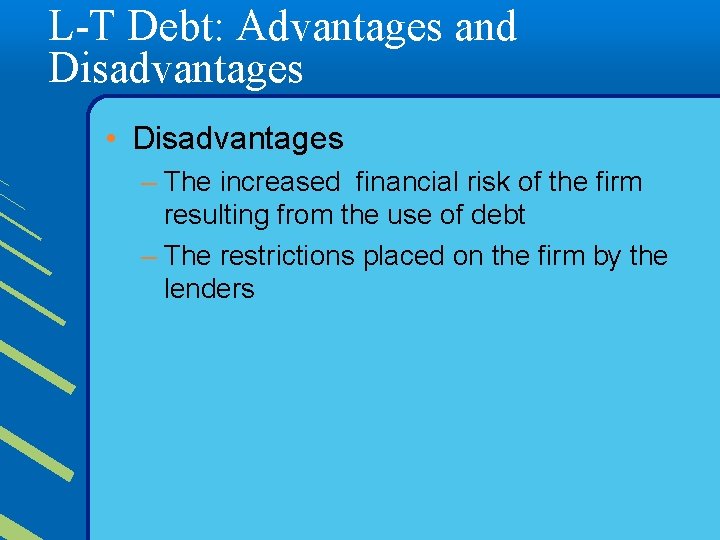 L-T Debt: Advantages and Disadvantages

• Disadvantages
– The increased financial risk of the firm resulting from the use of debt
– The restrictions placed on the firm by the lenders